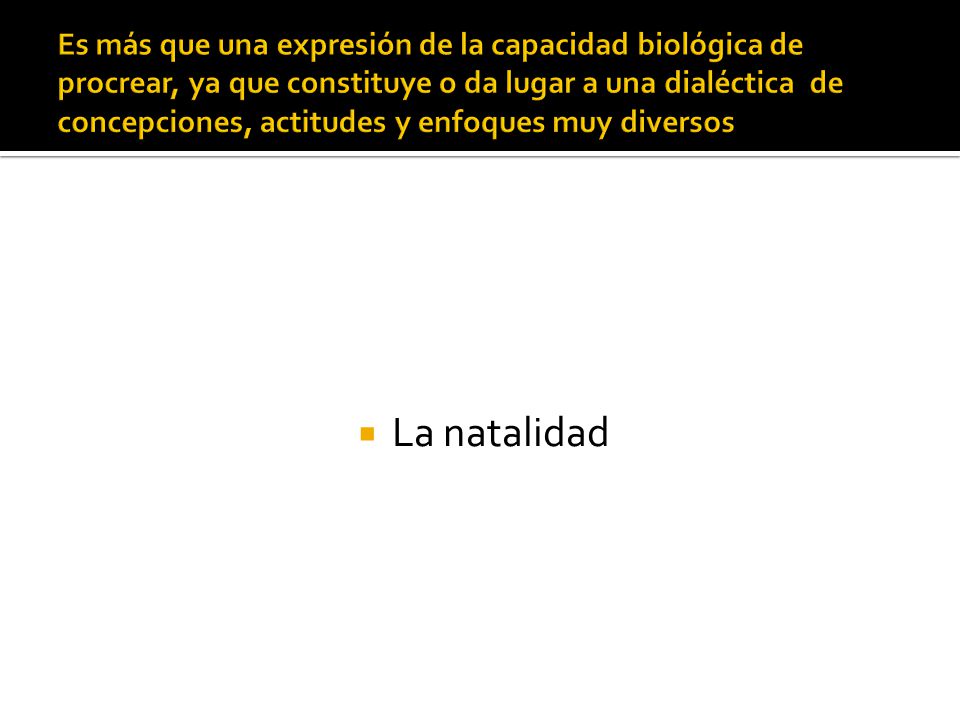 Es más que una expresión de la capacidad biológica de procrear, ya que constituye o da lugar a una dialéctica de concepciones, actitudes y enfoques muy diversos

La natalidad